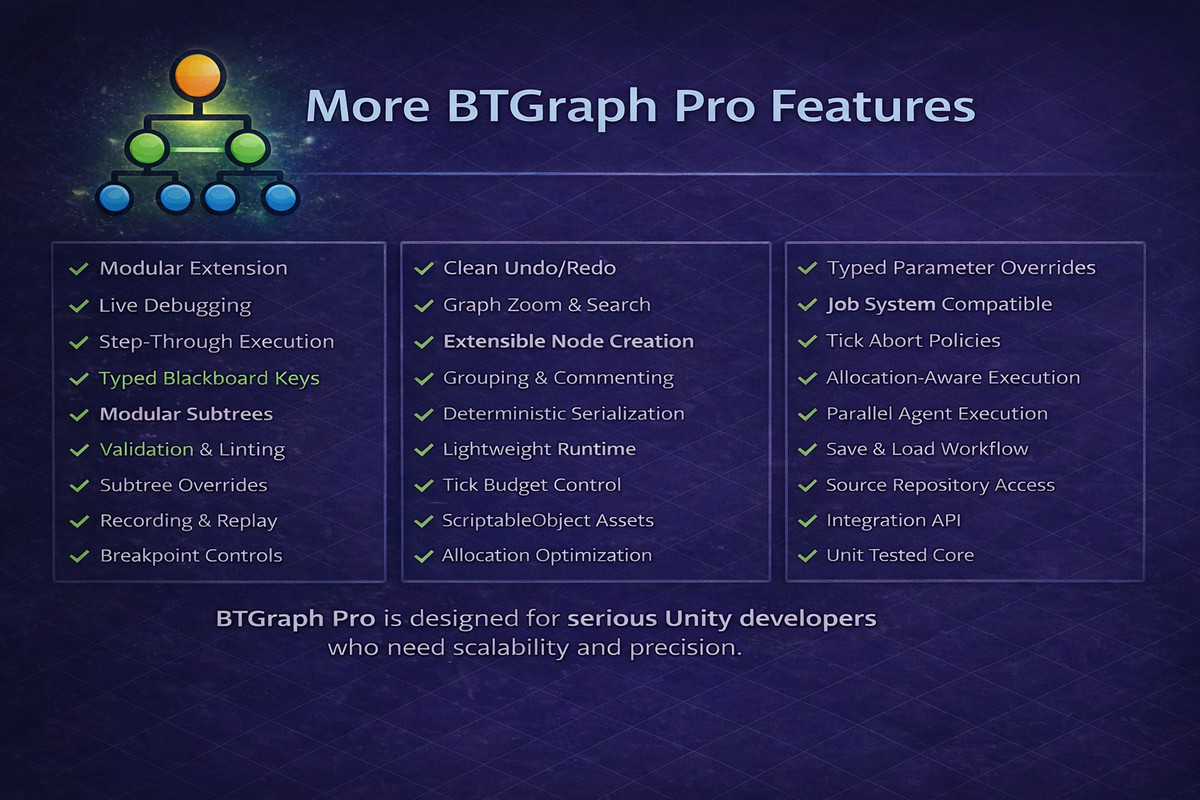 More BTGraph Pro Features

✓ Modular Extension
✓ Live Debugging
✓ Step-Through Execution
✓ Typed Blackboard Keys
✓ Modular Subtrees
✓ Validation & Linting
✓ Subtree Overrides
✓ Recording & Replay
✓ Breakpoint Controls

✓ Clean Undo/Redo
✓ Graph Zoom & Search
✓ Extensible Node Creation
✓ Grouping & Commenting
✓ Deterministic Serialization
✓ Lightweight Runtime
✓ Tick Budget Control
✓ ScriptableObject Assets
✓ Allocation Optimization

✓ Typed Parameter Overrides
✓ Job System Compatible
✓ Tick Abort Policies
✓ Allocation-Aware Execution
✓ Parallel Agent Execution
✓ Save & Load Workflow
✓ Source Repository Access
✓ Integration API
✓ Unit Tested Core

BTGraph Pro is designed for serious Unity developers who need scalability and precision.